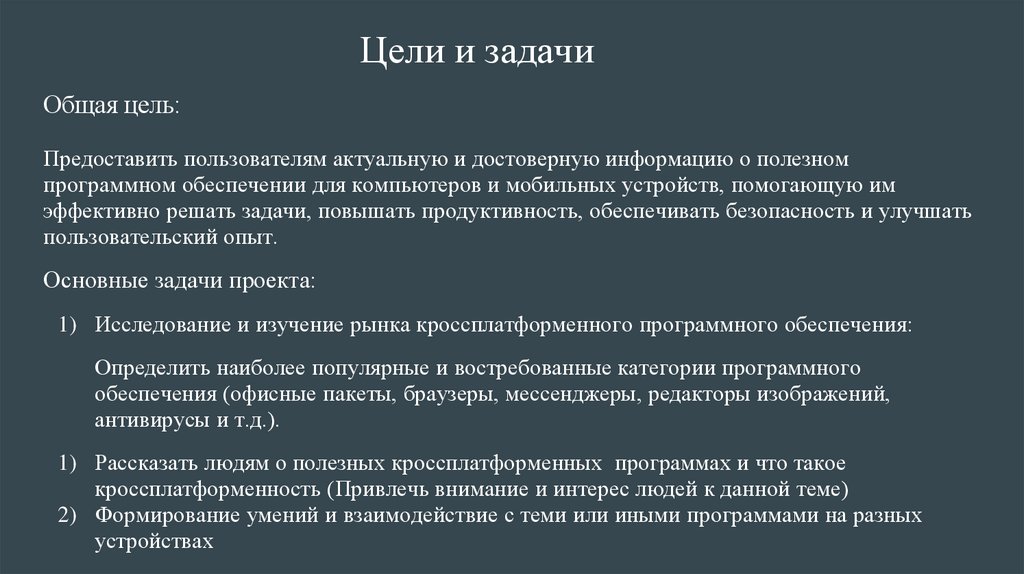 Цели и задачи

Общая цель:

Предоставить пользователям актуальную и достоверную информацию о полезном программном обеспечении для компьютеров и мобильных устройств, помогающую им эффективно решать задачи, повышать продуктивность, обеспечивать безопасность и улучшать пользовательский опыт.

Основные задачи проекта:

1) Исследование и изучение рынка кроссплатформенного программного обеспечения:

Определить наиболее популярные и востребованные категории программного обеспечения (офисные пакеты, браузеры, мессенджеры, редакторы изображений, антивирусы и т.д.).

1) Рассказать людям о полезных кроссплатформенных программах и что такое кроссплатформенность (Привлечь внимание и интерес людей к данной теме)
2) Формирование умений и взаимодействие с теми или иными программами на разных устройствах